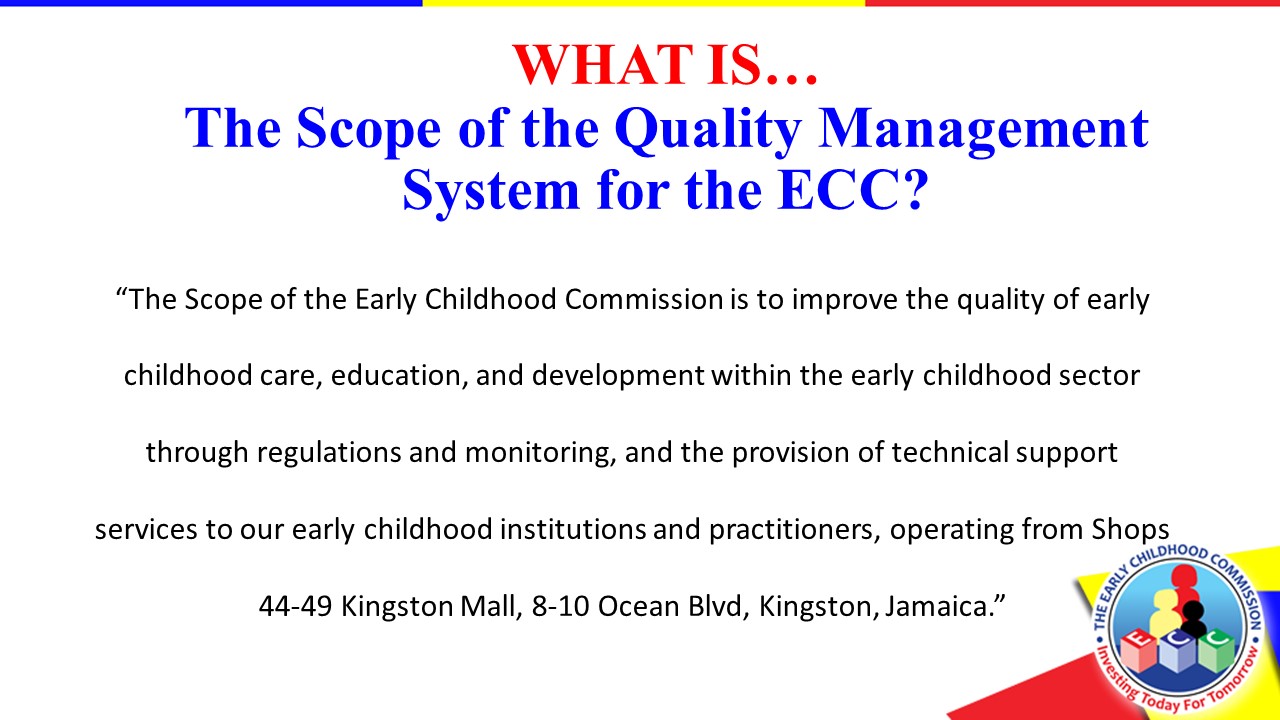 WHAT IS…
The Scope of the Quality Management System for the ECC?

“The Scope of the Early Childhood Commission is to improve the quality of early childhood care, education, and development within the early childhood sector through regulations and monitoring, and the provision of technical support services to our early childhood institutions and practitioners, operating from Shops 44-49 Kingston Mall, 8-10 Ocean Blvd, Kingston, Jamaica.”

THE EARLY CHILDHOOD COMMISSION
E C C
Investing Today For Tomorrow